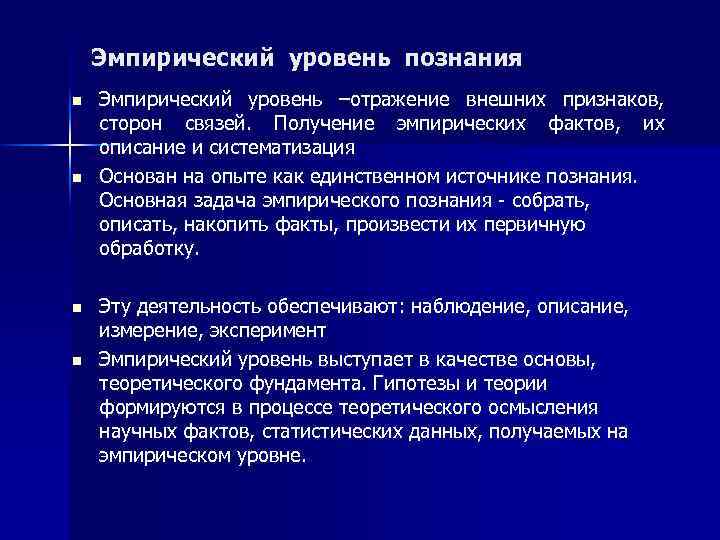 Эмпирический уровень познания

Эмпирический уровень –отражение внешних признаков, сторон связей. Получение эмпирических фактов, их описание и систематизация

Основан на опыте как единственном источнике познания. Основная задача эмпирического познания - собрать, описать, накопить факты, произвести их первичную обработку.

Эту деятельность обеспечивают: наблюдение, описание, измерение, эксперимент

Эмпирический уровень выступает в качестве основы, теоретического фундамента. Гипотезы и теории формируются в процессе теоретического осмысления научных фактов, статистических данных, получаемых на эмпирическом уровне.